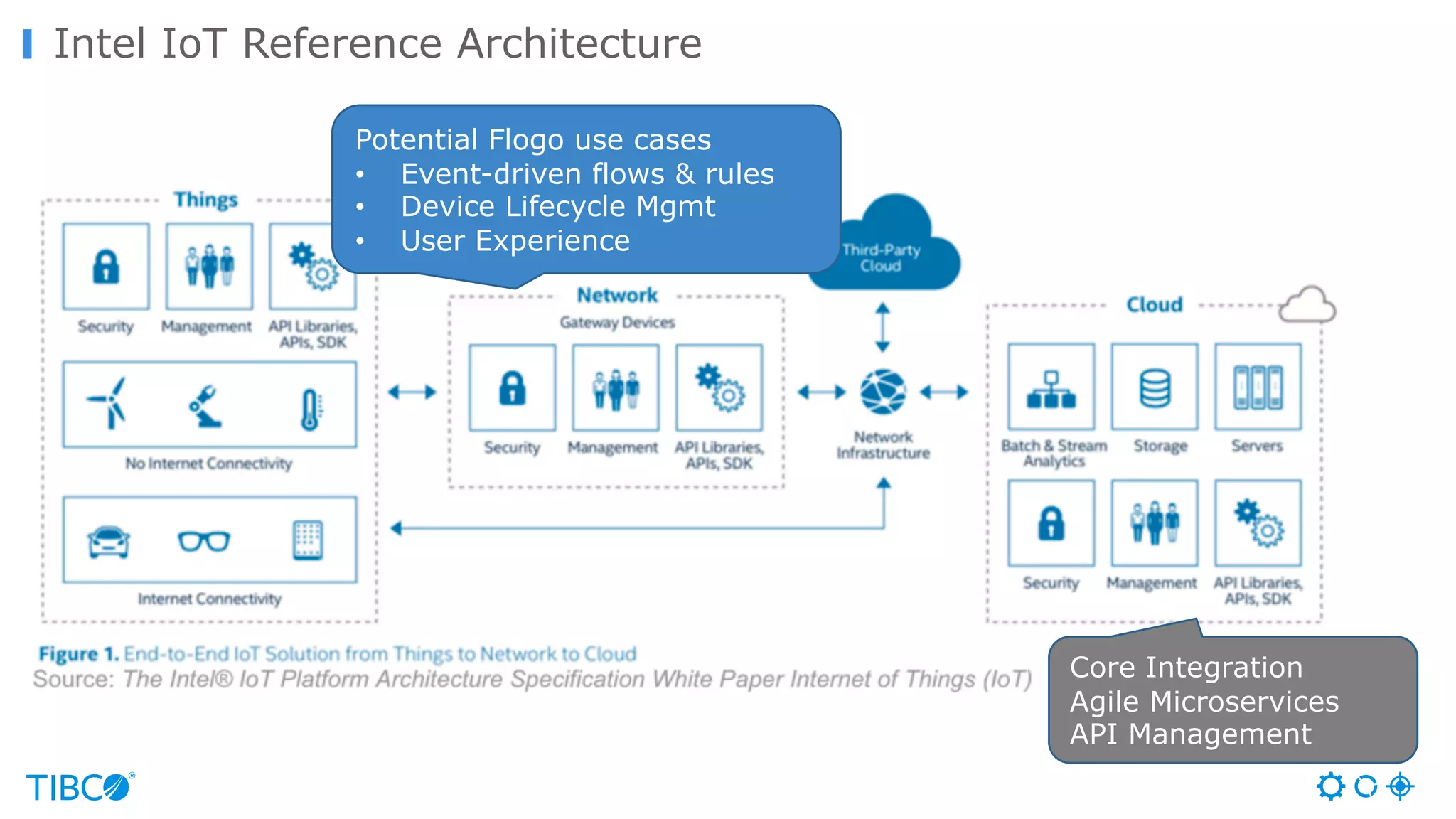 Intel IoT Reference Architecture

Potential Flogo use cases
• Event-driven flows & rules
• Device Lifecycle Mgmt
• User Experience

Things

Security

Management

API Libraries, APIs, SDK

No Internet Connectivity

Internet Connectivity

Network

Gateway Devices

Security

Management

API Libraries, APIs, SDK

Third-Party Cloud

Network Infrastructure

Cloud

Batch & Stream Analytics

Storage

Servers

Security

Management

API Libraries, APIs, SDK

Figure 1. End-to-End IoT Solution from Things to Network to Cloud
Source: The Intel® IoT Platform Architecture Specification White Paper Internet of Things (IoT)

Core Integration
Agile Microservices
API Management

TIBCO®